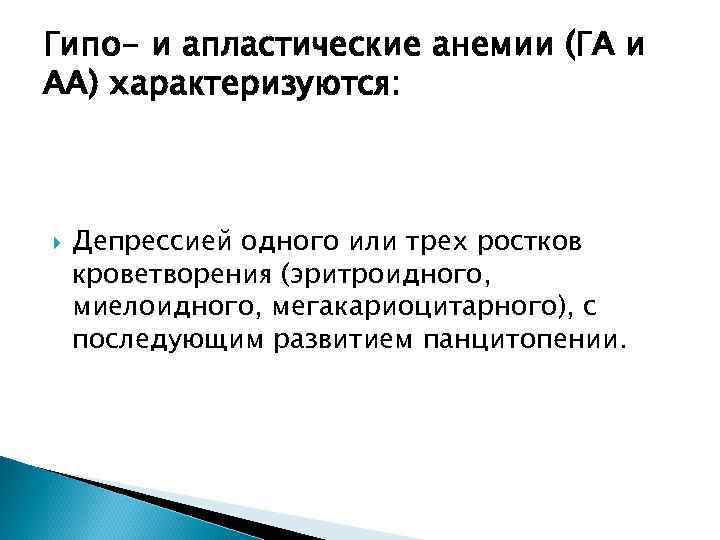 Гипо- и апластические анемии (ГА и АА) характеризуются:

Депрессией одного или трех ростков кроветворения (эритроидного, миелоидного, мегакариоцитарного), с последующим развитием панцитопении.